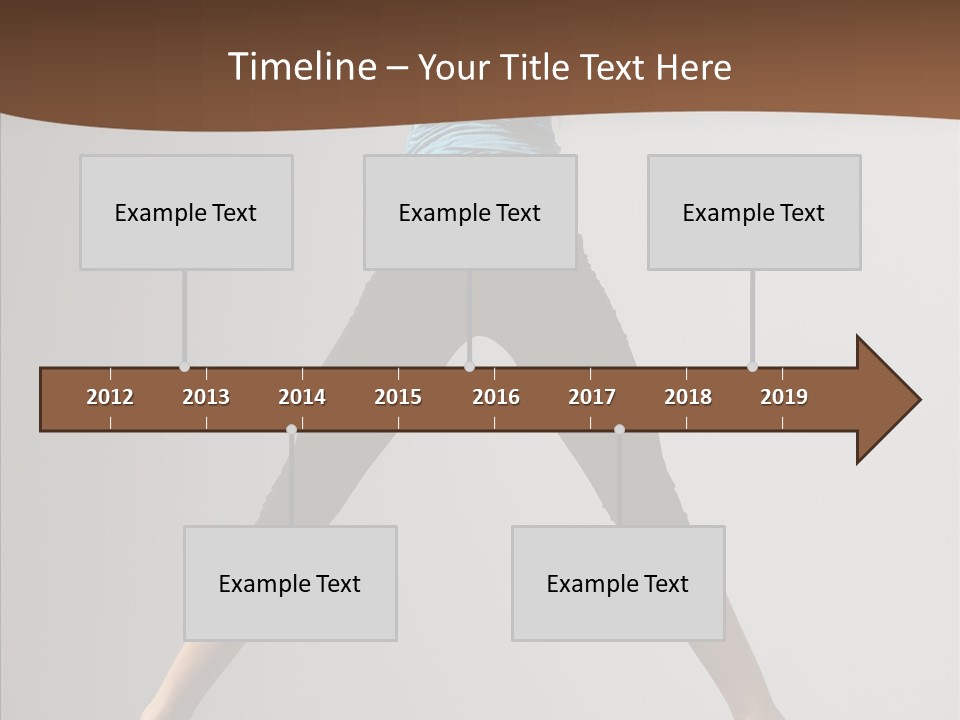 Timeline – Your Title Text Here

Example Text

Example Text

Example Text

2012 2013 2014 2015 2016 2017 2018 2019

Example Text

Example Text